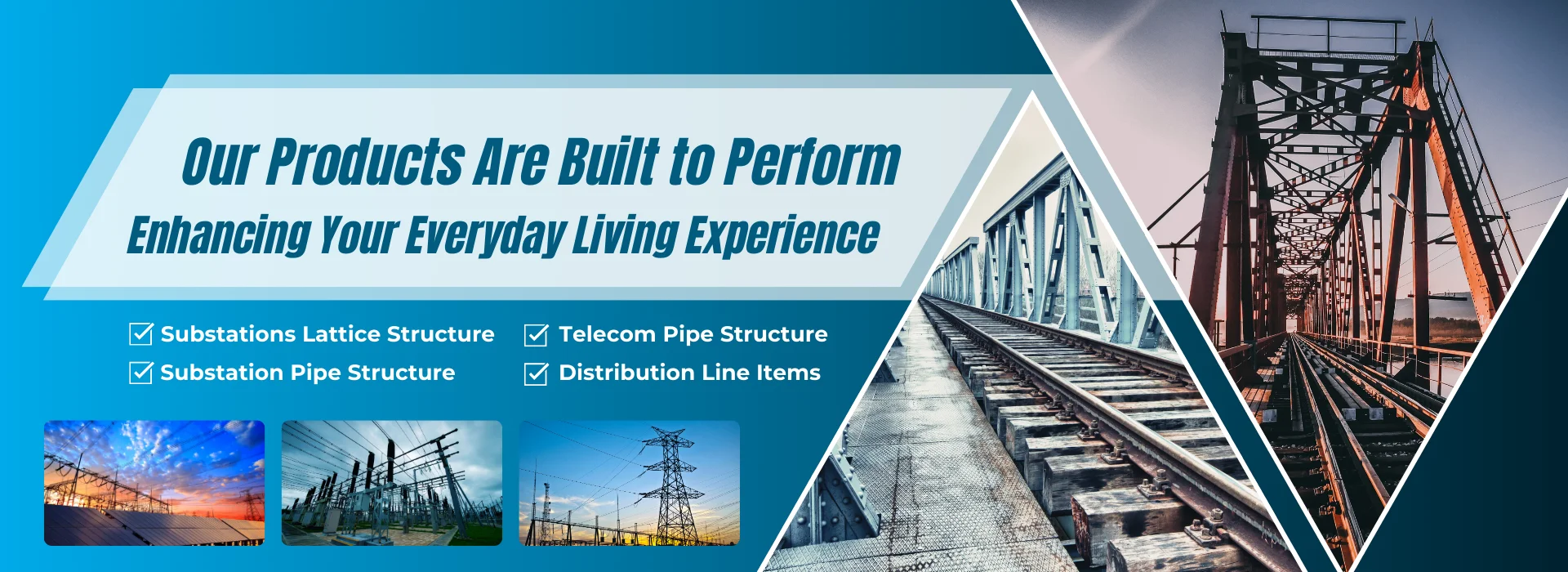 Our Products Are Built to Perform

Enhancing Your Everyday Living Experience

Substations Lattice Structure

Substation Pipe Structure

Telecom Pipe Structure

Distribution Line Items